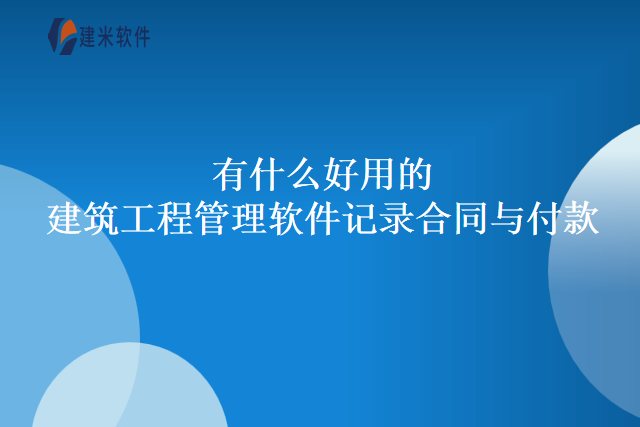 建米软件

有什么好用的
建筑工程管理软件记录合同与付款